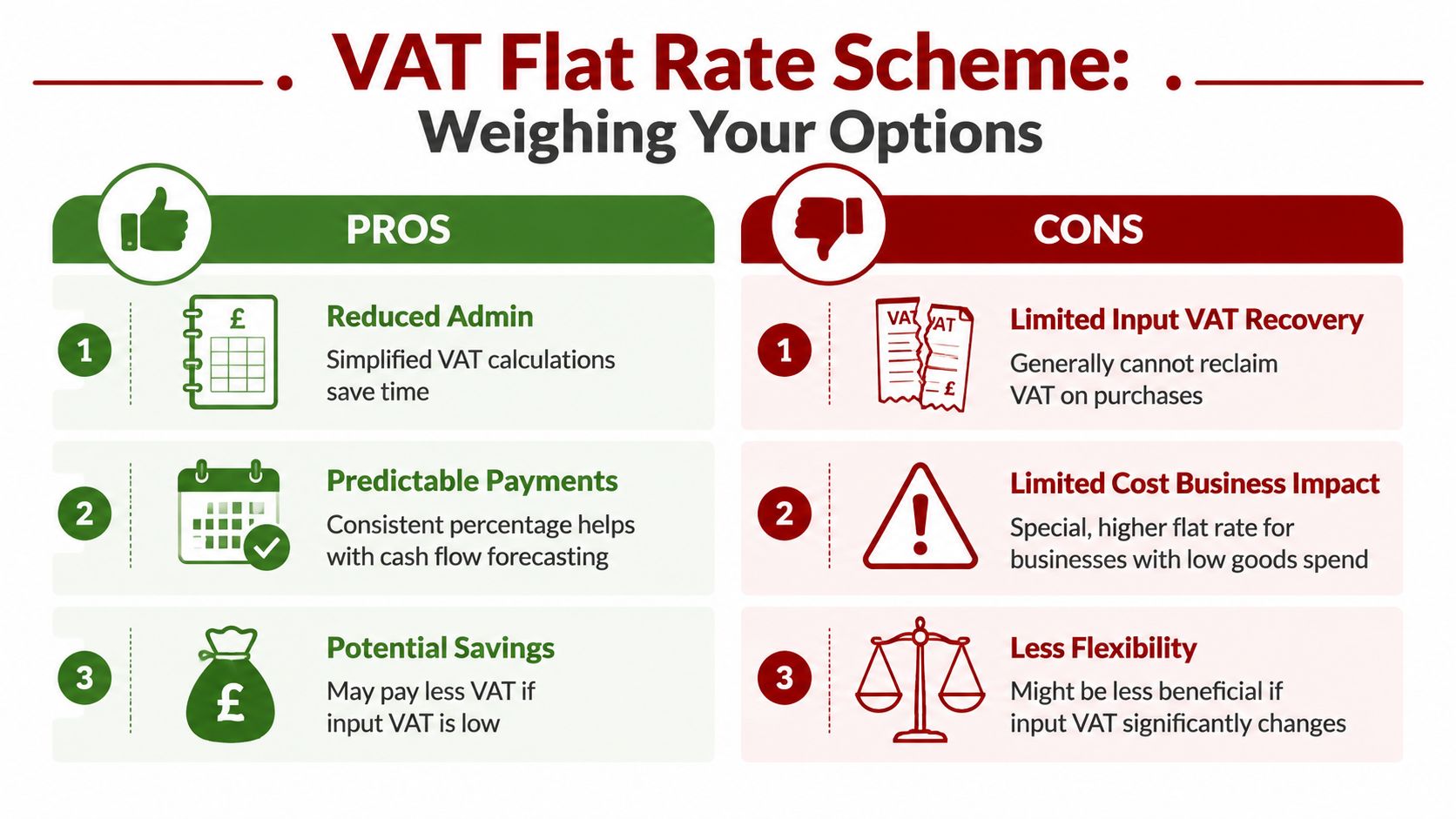 VAT Flat Rate Scheme:
Weighing Your Options

PROS

1 £ Reduced Admin
Simplified VAT calculations save time

2 Predictable Payments
Consistent percentage helps with cash flow forecasting

3 £ Potential Savings
May pay less VAT if input VAT is low

CONS

1 VAT VAT £ Limited Input VAT Recovery
Generally cannot reclaim VAT on purchases

2 Limited Cost Business Impact
Special, higher flat rate for businesses with low goods spend

3 Less Flexibility
Might be less beneficial if input VAT significantly changes